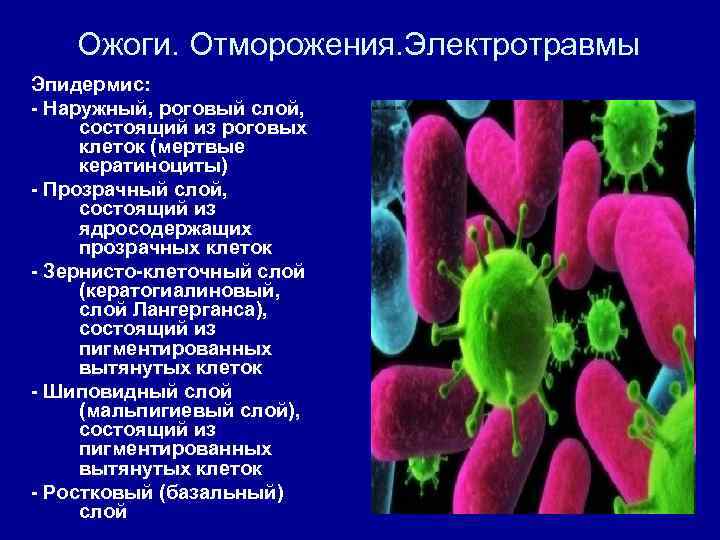 Ожоги. Отморожения.Электротравмы

Эпидермис:

- Наружный, роговый слой, состоящий из роговых клеток (мертвые кератиноциты)

- Прозрачный слой, состоящий из ядросодержащих прозрачных клеток

- Зернисто-клеточный слой (кератогиалиновый, слой Лангерганса), состоящий из пигментированных вытянутых клеток

- Шиповидный слой (мальпигиевый слой), состоящий из пигментированных вытянутых клеток

- Ростковый (базальный) слой